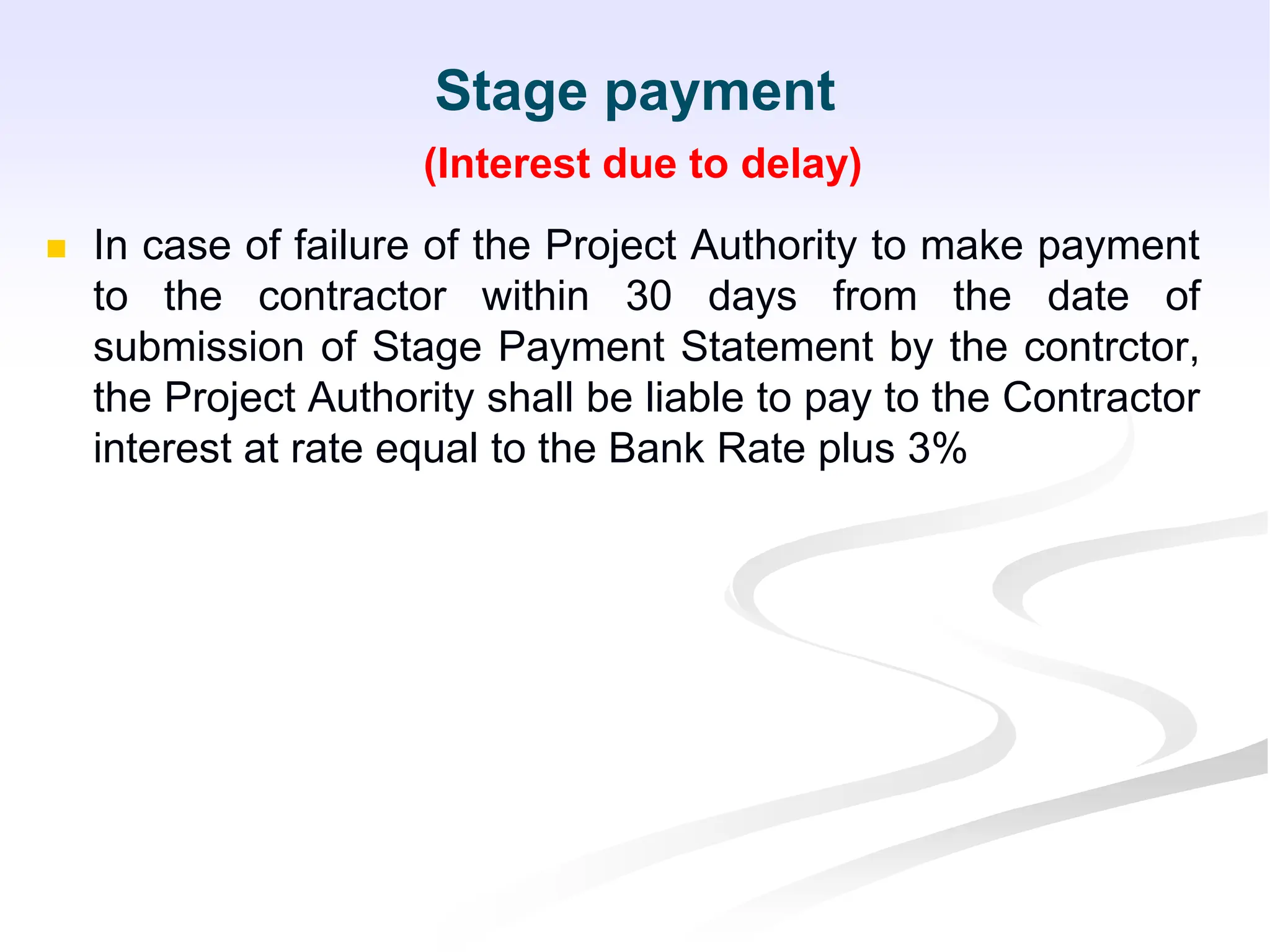 Stage payment

(Interest due to delay)

In case of failure of the Project Authority to make payment to the contractor within 30 days from the date of submission of Stage Payment Statement by the contrctor, the Project Authority shall be liable to pay to the Contractor interest at rate equal to the Bank Rate plus 3%